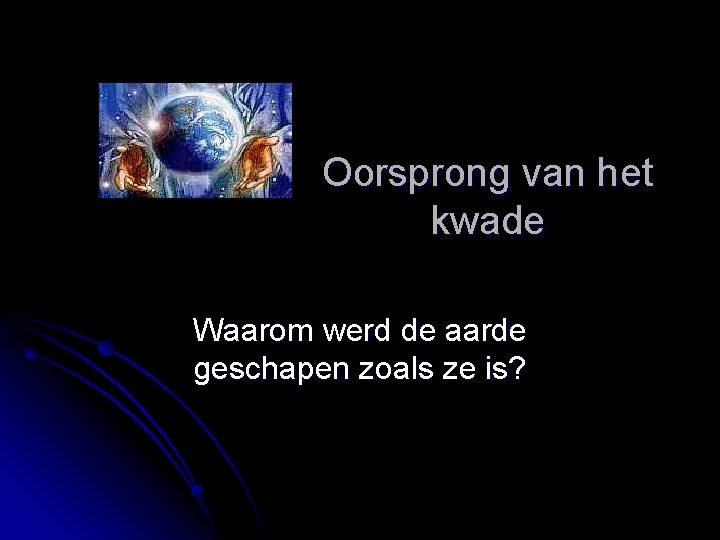 Oorsprong van het kwade

Waarom werd de aarde geschapen zoals ze is?